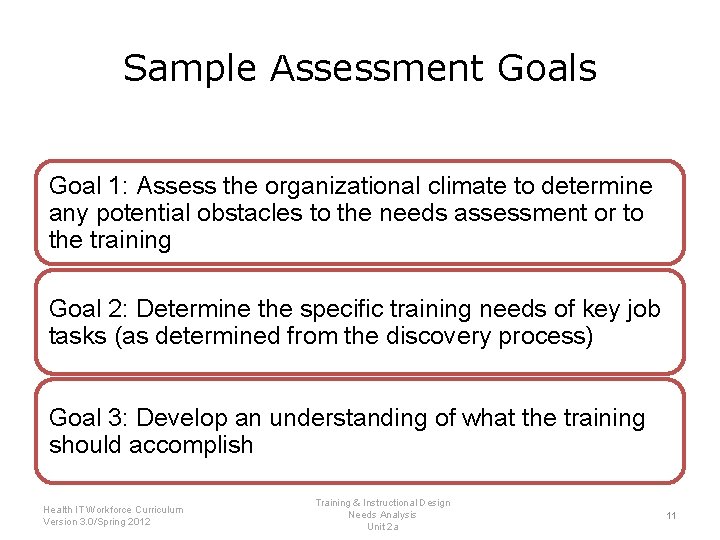 Sample Assessment Goals

Goal 1: Assess the organizational climate to determine any potential obstacles to the needs assessment or to the training

Goal 2: Determine the specific training needs of key job tasks (as determined from the discovery process)

Goal 3: Develop an understanding of what the training should accomplish

Health IT Workforce Curriculum
Version 3.0/Spring 2012

Training & Instructional Design
Needs Analysis
Unit 2a

11